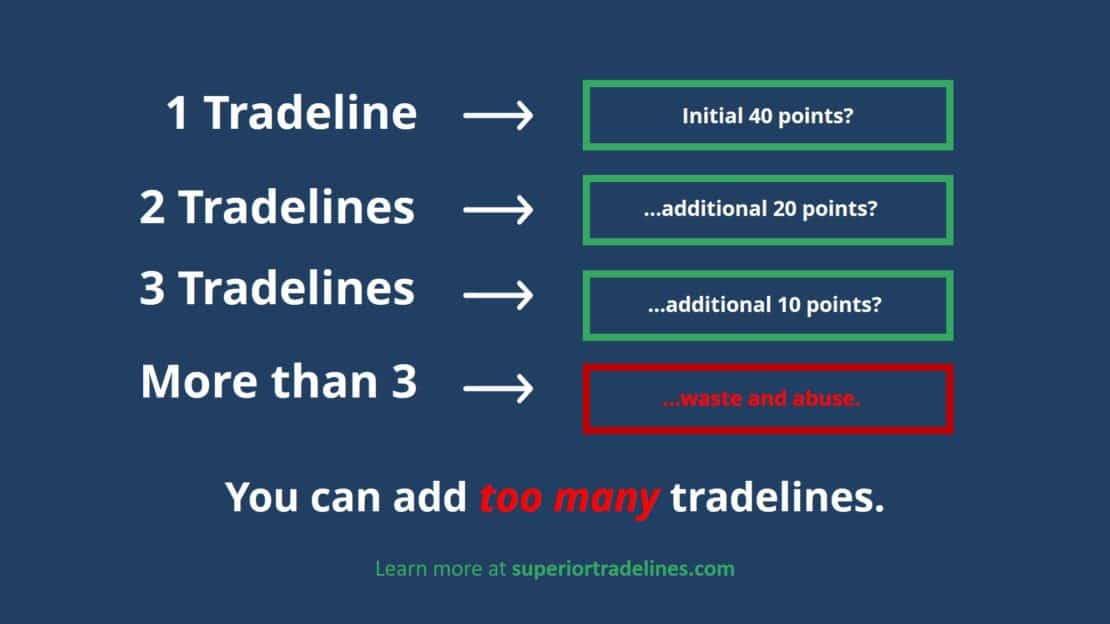 1 Tradeline → Initial 40 points?

2 Tradelines → ...additional 20 points?

3 Tradelines → ...additional 10 points?

More than 3 → ...waste and abuse.

You can add too many tradelines.

Learn more at superiortradelines.com